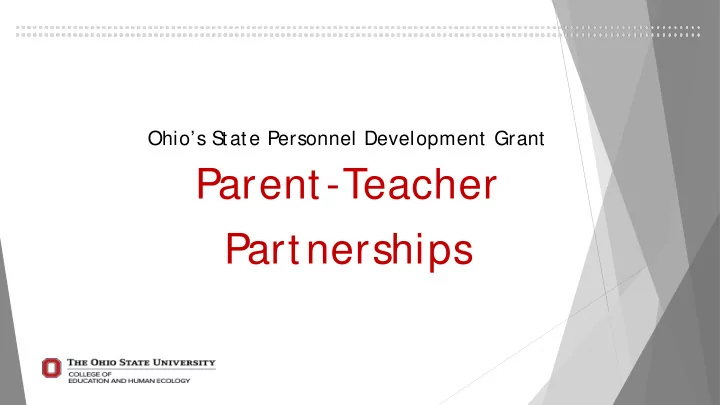 Ohio's State Personnel Development Grant

Parent-Teacher Partnerships

THE OHIO STATE UNIVERSITY
COLLEGE OF EDUCATION AND HUMAN ECOLOGY